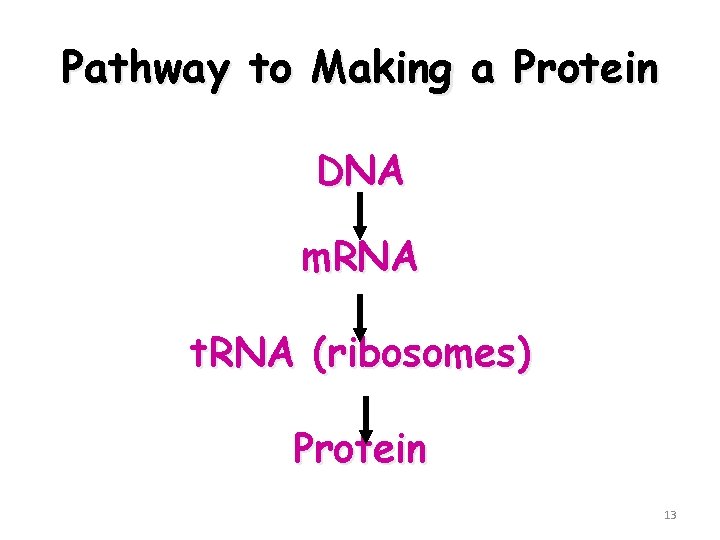 Pathway to Making a Protein

DNA

mRNA

tRNA (ribosomes)

Protein

13